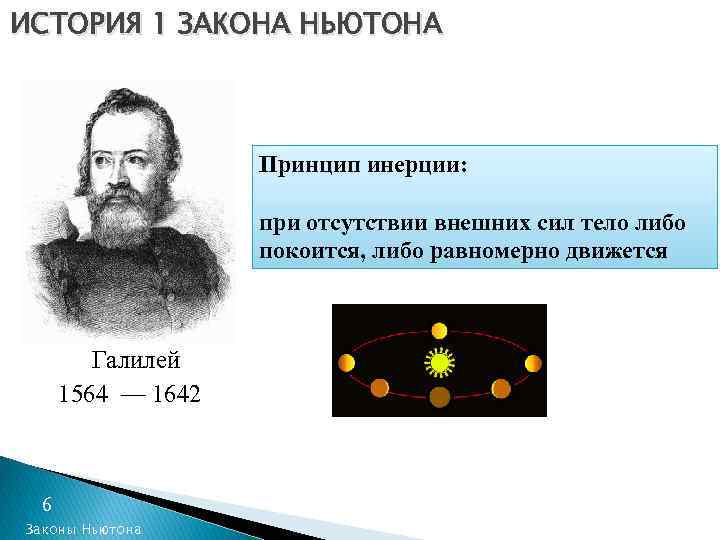 ИСТОРИЯ 1 ЗАКОНА НЬЮТОНА

Принцип инерции:

при отсутствии внешних сил тело либо покоится, либо равномерно движется

Галилей
1564 — 1642

6
Законы Ньютона